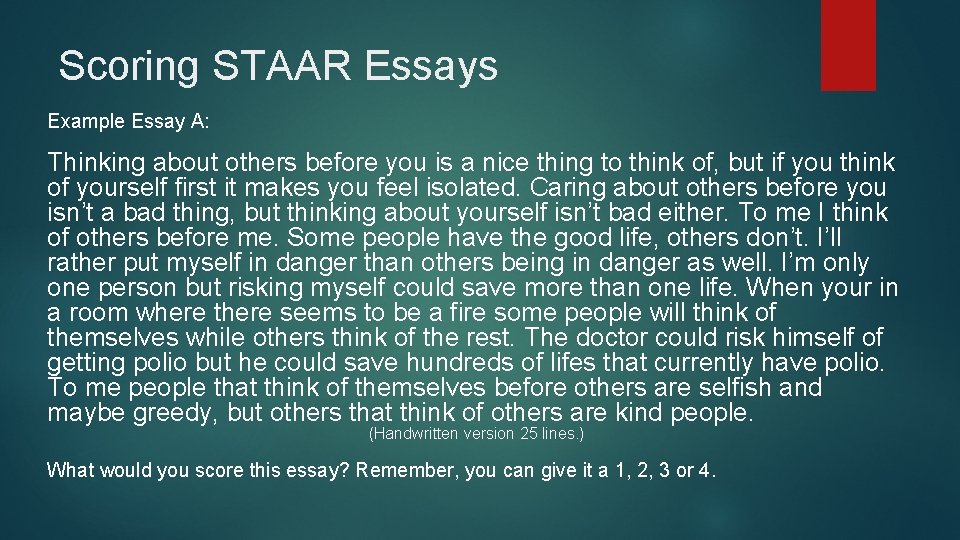 Scoring STAAR Essays

Example Essay A:

Thinking about others before you is a nice thing to think of, but if you think of yourself first it makes you feel isolated. Caring about others before you isn't a bad thing, but thinking about yourself isn't bad either. To me I think of others before me. Some people have the good life, others don't. I'll rather put myself in danger than others being in danger as well. I'm only one person but risking myself could save more than one life. When your in a room where there seems to be a fire some people will think of themselves while others think of the rest. The doctor could risk himself of getting polio but he could save hundreds of lifes that currently have polio. To me people that think of themselves before others are selfish and maybe greedy, but others that think of others are kind people.

(Handwritten version 25 lines.)

What would you score this essay? Remember, you can give it a 1, 2, 3 or 4.